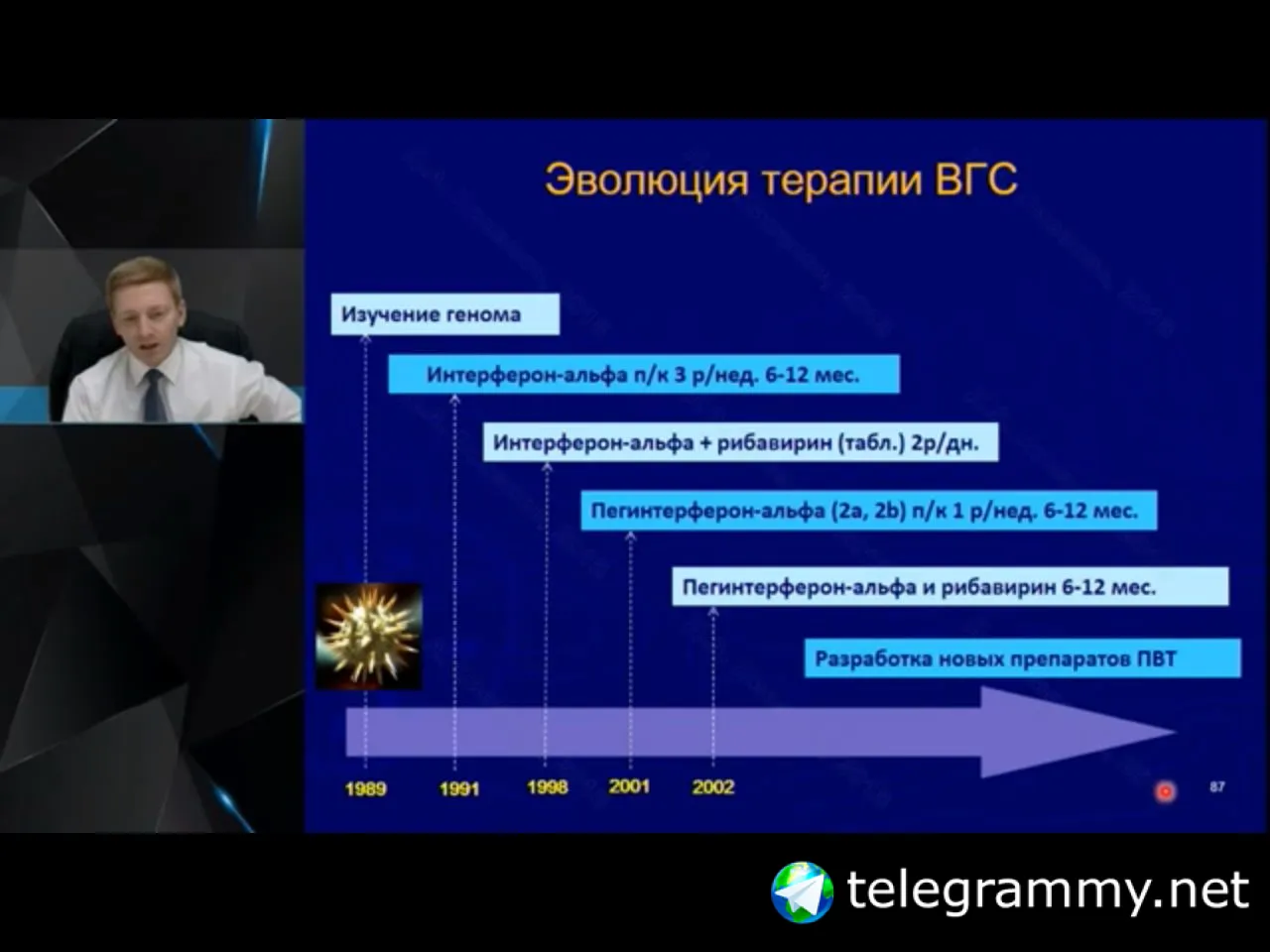 Эволюция терапии ВГС

Изучение генома

Интерферон-альфа п/к 3 р/нед. 6-12 мес.

Интерферон-альфа + рибавирин (табл.) 2р/дн.

Пегинтерферон-альфа (2a, 2b) п/к 1 р/нед. 6-12 мес.

Пегинтерферон-альфа и рибавирин 6-12 мес.

Разработка новых препаратов ПВТ

1989 1991 1998 2001 2002

87

telegrammy.net